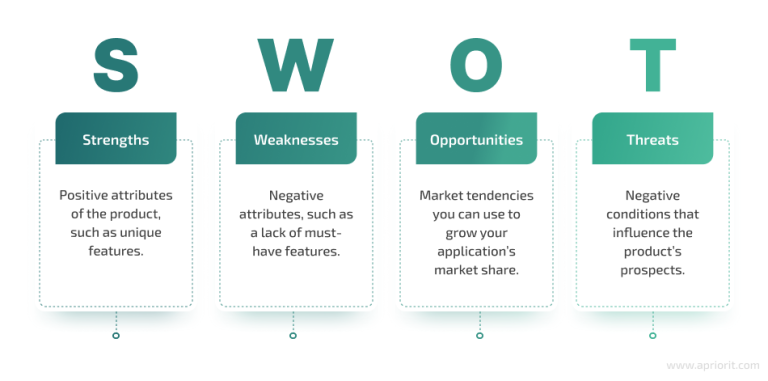 S

Strengths

Positive attributes of the product, such as unique features.

W

Weaknesses

Negative attributes, such as a lack of must-have features.

O

Opportunities

Market tendencies you can use to grow your application's market share.

T

Threats

Negative conditions that influence the product's prospects.

www.apriorit.com